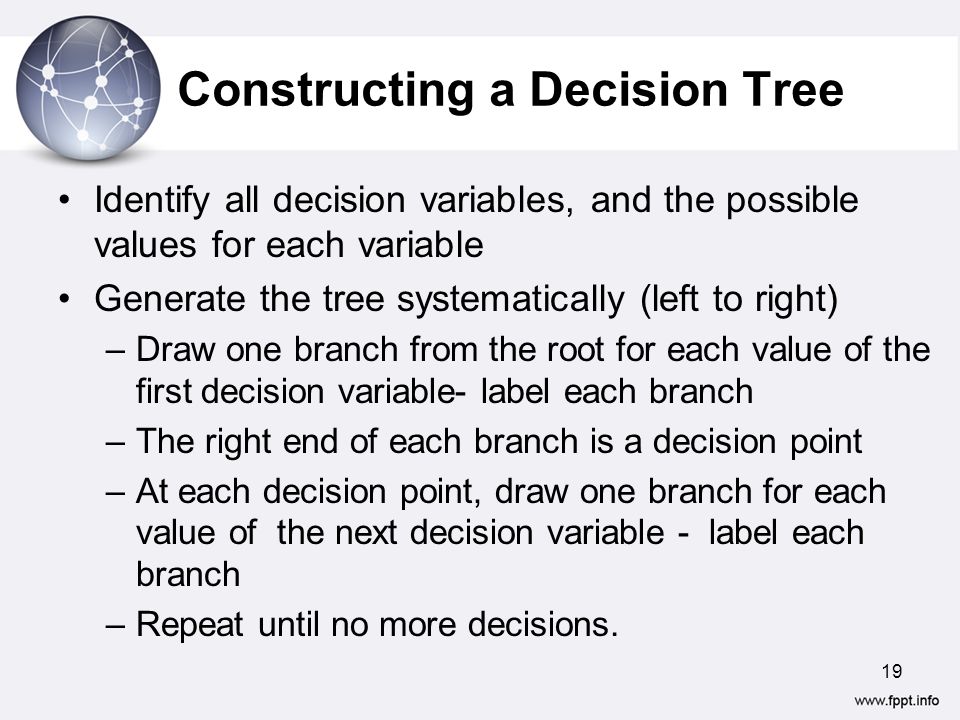 Constructing a Decision Tree

• Identify all decision variables, and the possible values for each variable

• Generate the tree systematically (left to right)

– Draw one branch from the root for each value of the first decision variable- label each branch

– The right end of each branch is a decision point

– At each decision point, draw one branch for each value of the next decision variable - label each branch

– Repeat until no more decisions.

19

www.fppt.info